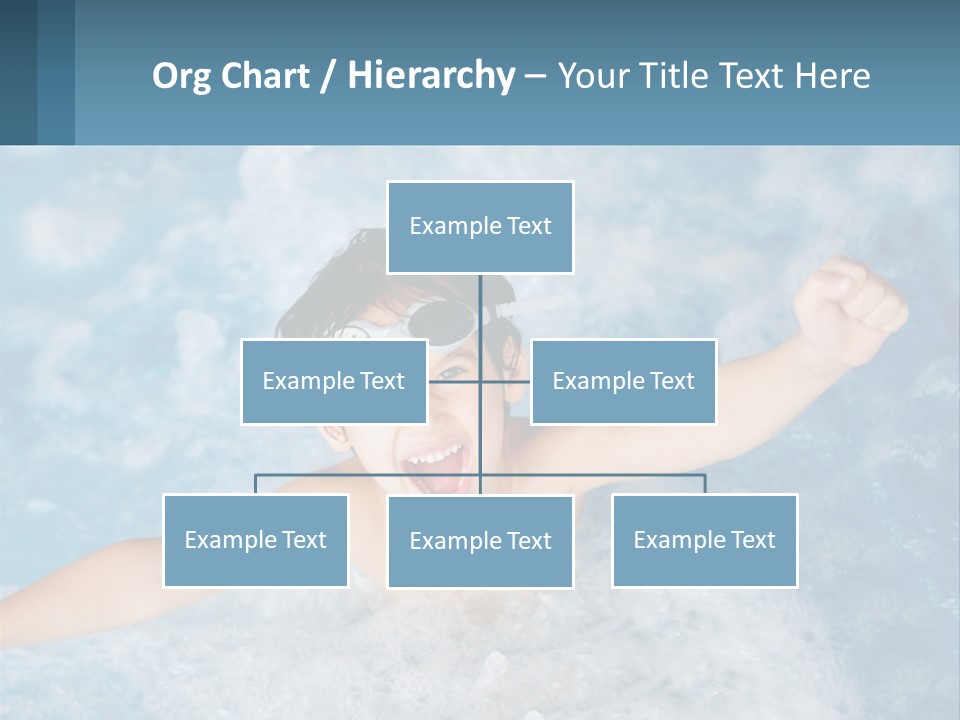 Org Chart / Hierarchy – Your Title Text Here

Example Text

Example Text

Example Text

Example Text

Example Text

Example Text